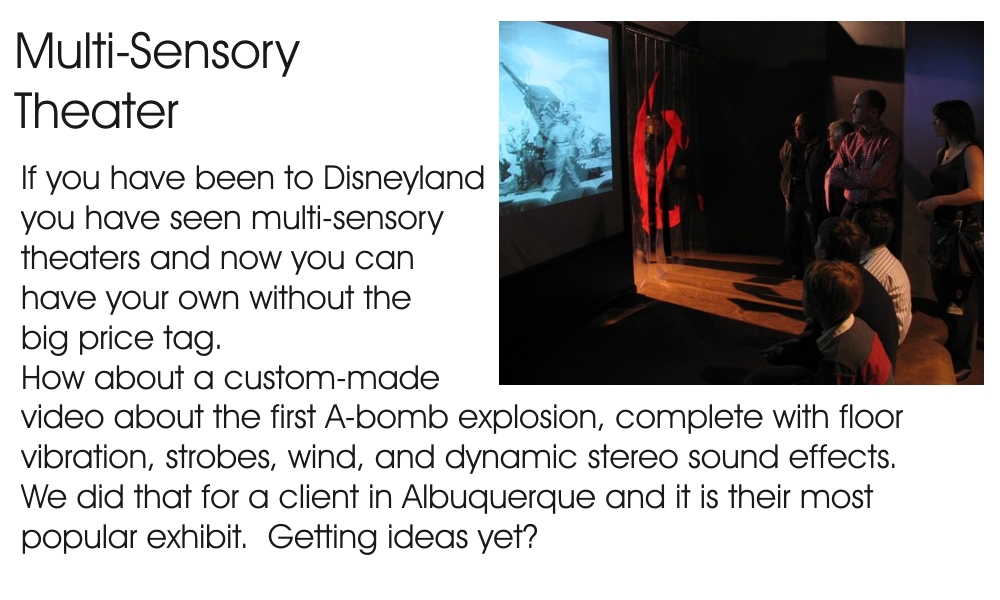 Multi-Sensory Theater

If you have been to Disneyland you have seen multi-sensory theaters and now you can have your own without the big price tag.
How about a custom-made video about the first A-bomb explosion, complete with floor vibration, strobes, wind, and dynamic stereo sound effects. We did that for a client in Albuquerque and it is their most popular exhibit.  Getting ideas yet?